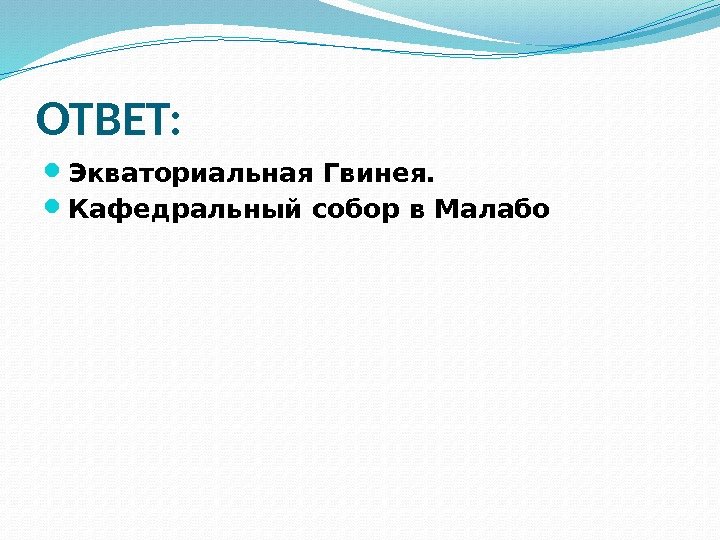 ОТВЕТ:

Экваториальная Гвинея.

Кафедральный собор в Малабо